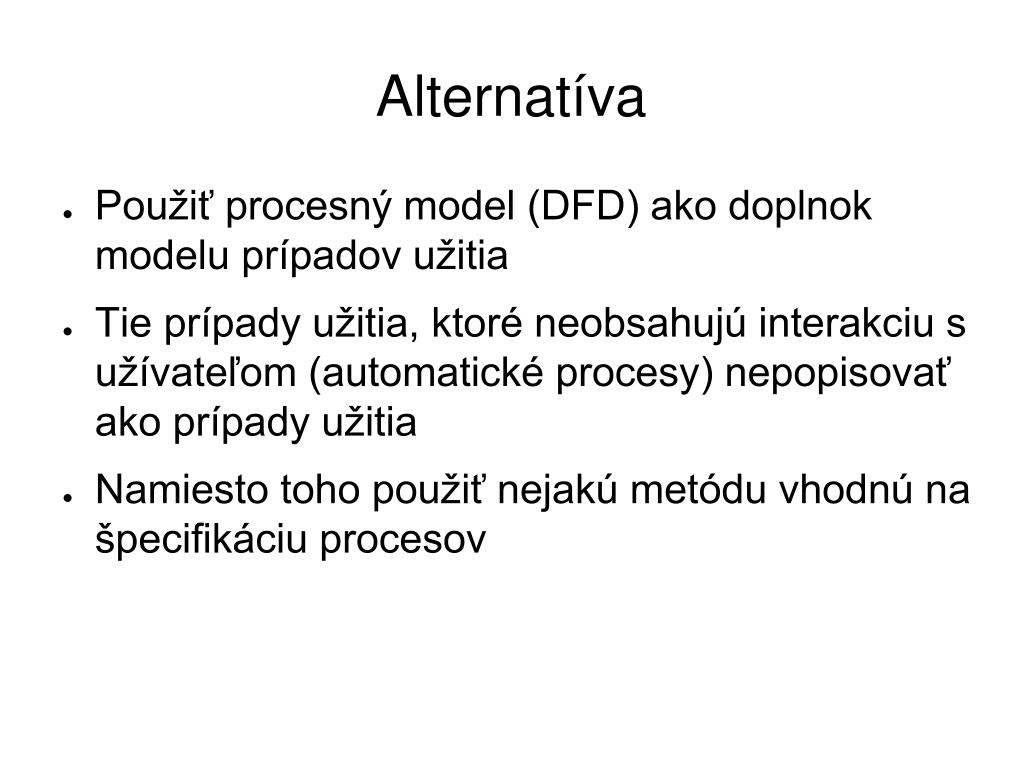 Alternatíva

● Použiť procesný model (DFD) ako doplnok modelu prípadov užitia

● Tie prípady užitia, ktoré neobsahujú interakciu s užívateľom (automatické procesy) nepopisovať ako prípady užitia

● Namiesto toho použiť nejakú metódu vhodnú na špecifikáciu procesov